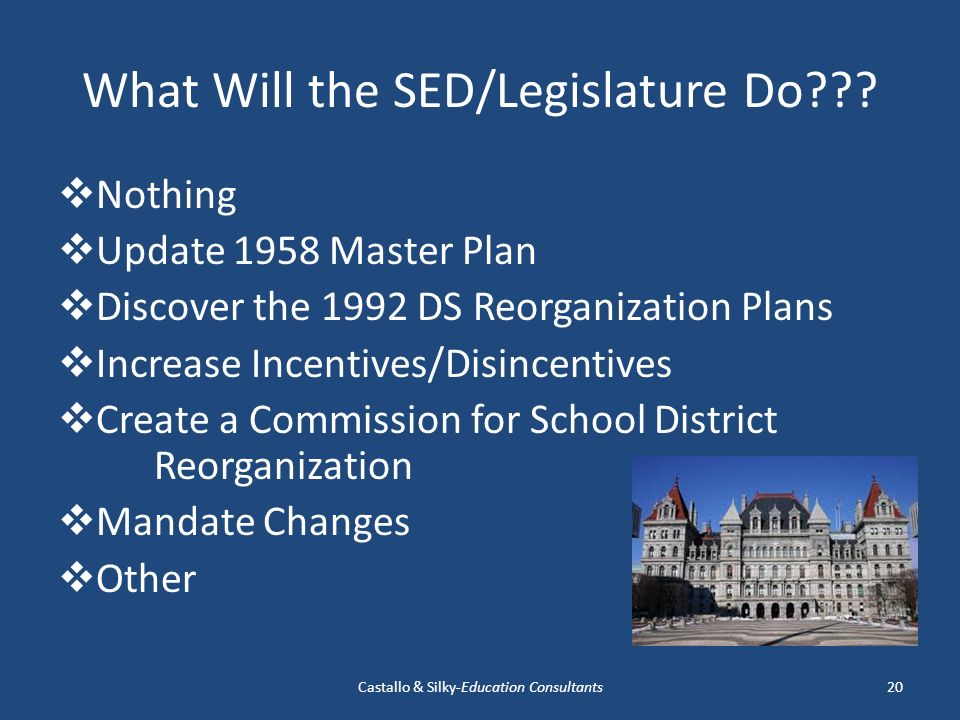 What Will the SED/Legislature Do???

❖Nothing
❖Update 1958 Master Plan
❖Discover the 1992 DS Reorganization Plans
❖Increase Incentives/Disincentives
❖Create a Commission for School District Reorganization
❖Mandate Changes
❖Other

Castallo & Silky-Education Consultants 20